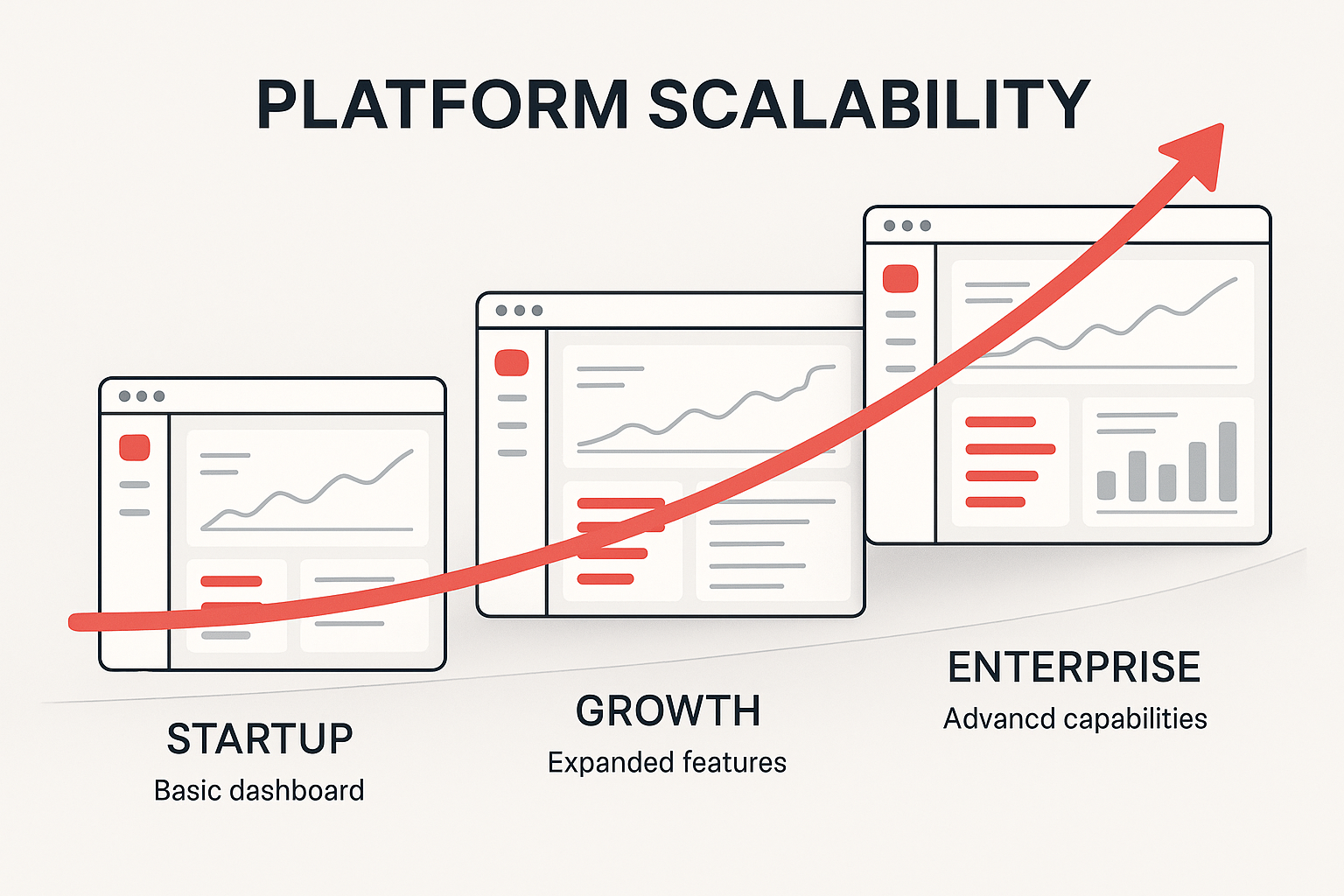 PLATFORM SCALABILITY

STARTUP
Basic dashboard

GROWTH
Expanded features

ENTERPRISE
Advancd capabilities